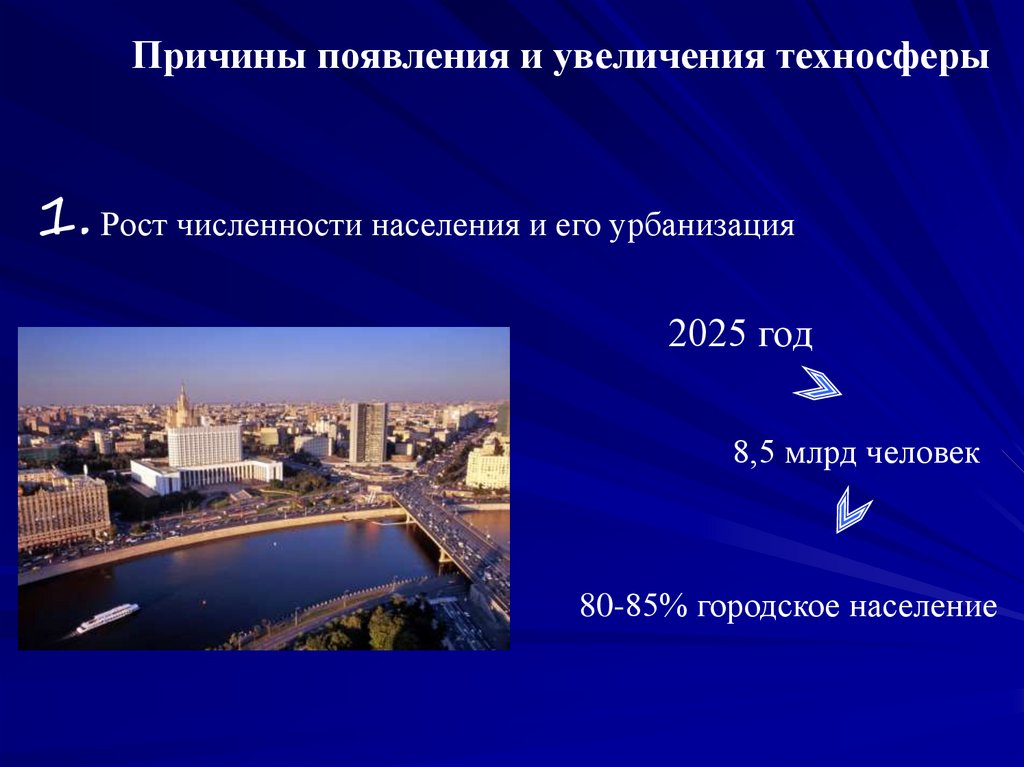 Причины появления и увеличения техносферы

1. Рост численности населения и его урбанизация

2025 год

8,5 млрд человек

80-85% городское население